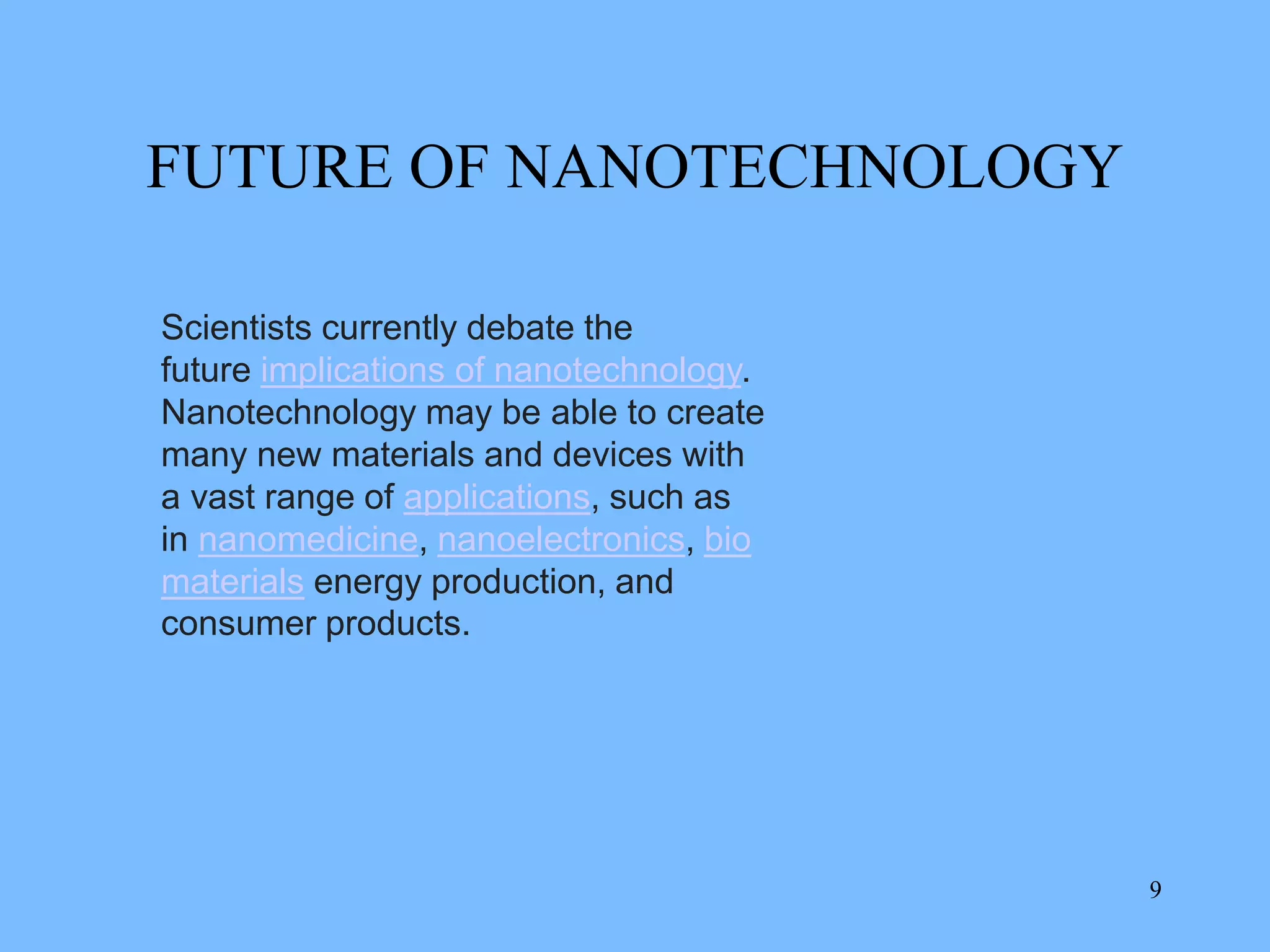 FUTURE OF NANOTECHNOLOGY

Scientists currently debate the future implications of nanotechnology. Nanotechnology may be able to create many new materials and devices with a vast range of applications, such as in nanomedicine, nanoelectronics, bio materials energy production, and consumer products.

9